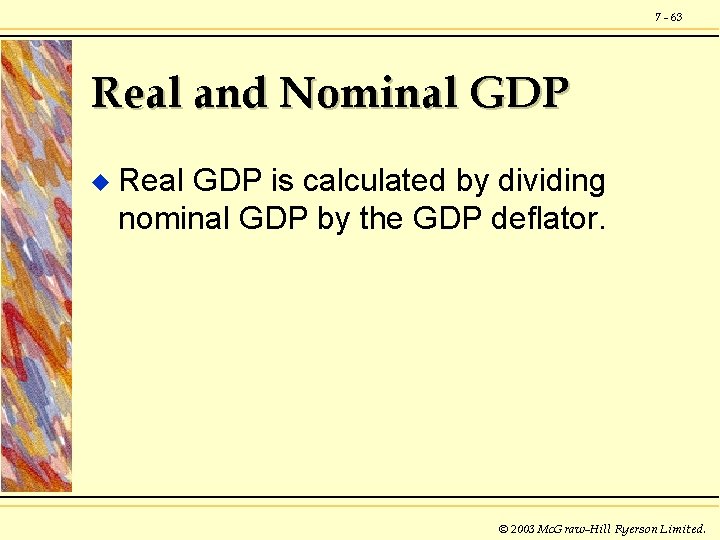 7 - 63

Real and Nominal GDP

◆ Real GDP is calculated by dividing nominal GDP by the GDP deflator.

© 2003 McGraw-Hill Ryerson Limited.